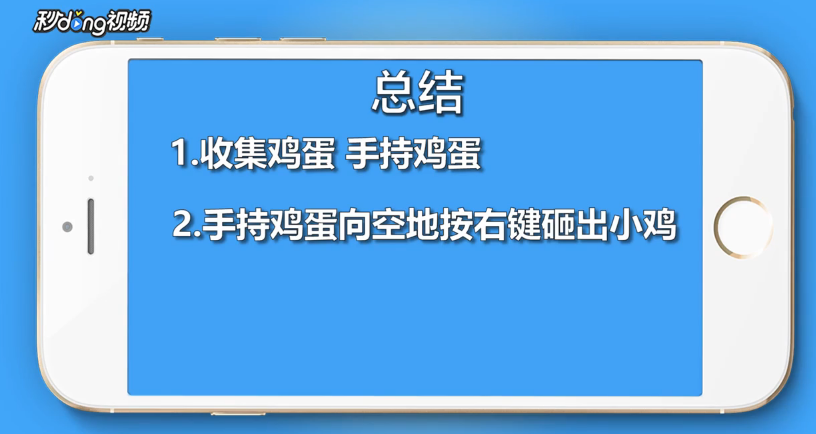 秒dong视频

总结

1.收集鸡蛋 手持鸡蛋

2.手持鸡蛋向空地按右键砸出小鸡